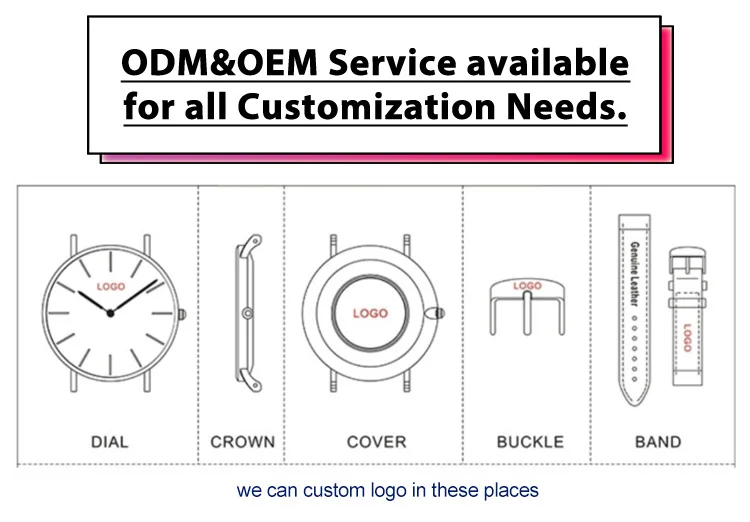 ODM&OEM Service available for all Customization Needs.

LOGO

DIAL

CROWN

LOGO

COVER

LOGO

BUCKLE

Genuine Leather

LOGO

BAND

we can custom logo in these places